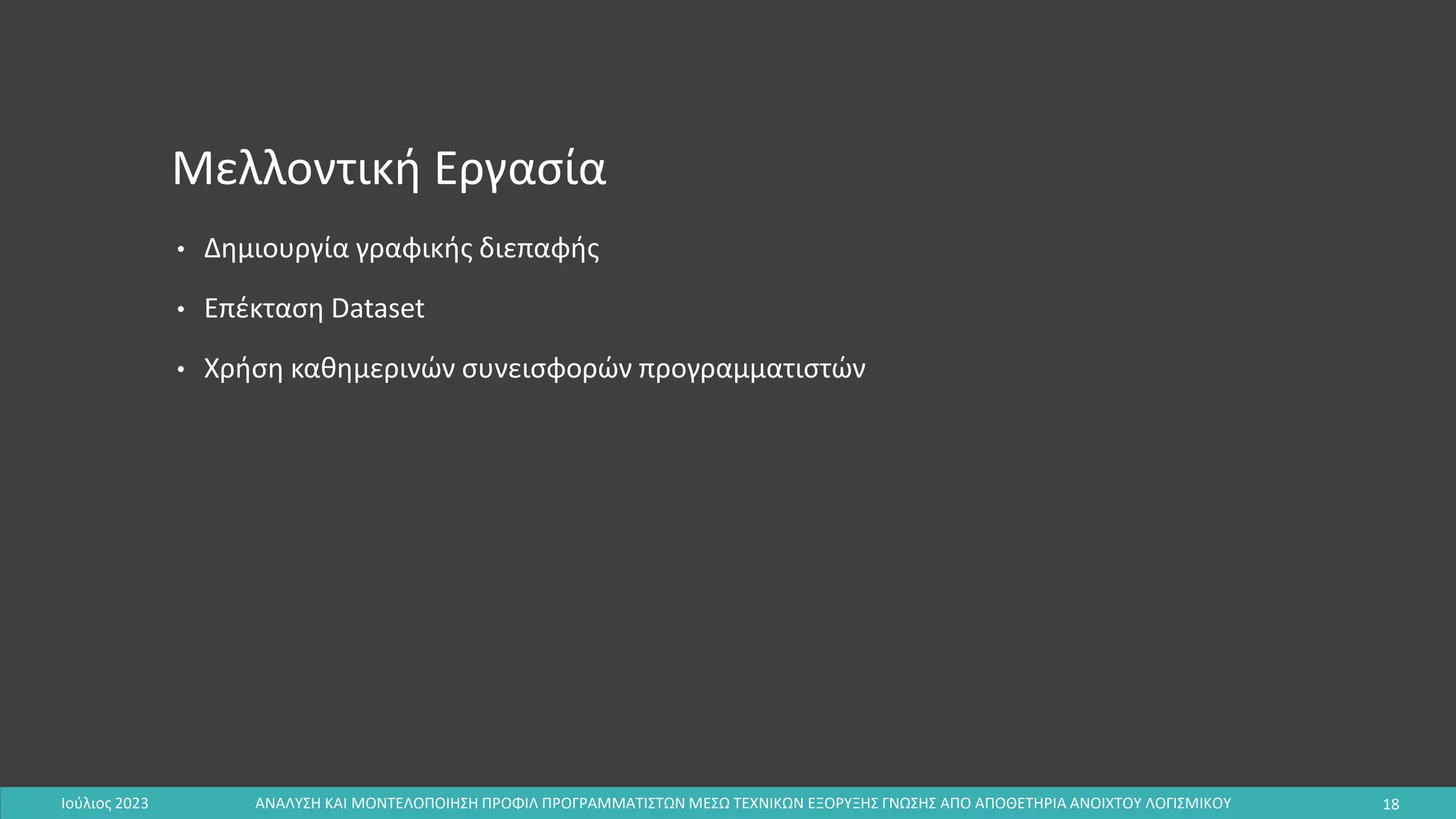 Μελλοντική Εργασία

• Δημιουργία γραφικής διεπαφής
• Επέκταση Dataset
• Χρήση καθημερινών συνεισφορών προγραμματιστών

Ιούλιος 2023 ΑΝΑΛΥΣΗ ΚΑΙ ΜΟΝΤΕΛΟΠΟΙΗΣΗ ΠΡΟΦΙΛ ΠΡΟΓΡΑΜΜΑΤΙΣΤΩΝ ΜΕΣΩ ΤΕΧΝΙΚΩΝ ΕΞΟΡΥΞΗΣ ΓΝΩΣΗΣ ΑΠΟ ΑΠΟΘΕΤΗΡΙΑ ΑΝΟΙΧΤΟΥ ΛΟΓΙΣΜΙΚΟΥ 18